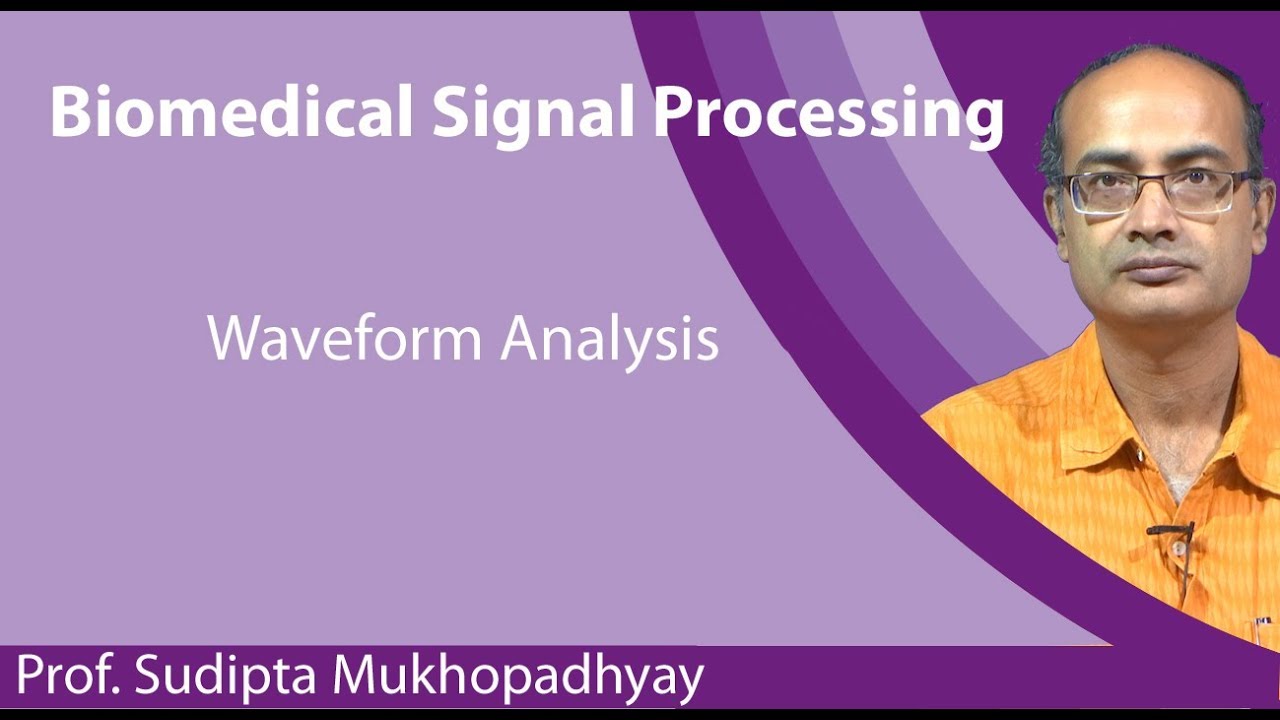 Biomedical Signal Processing

Waveform Analysis

Prof. Sudipta Mukhopadhyay